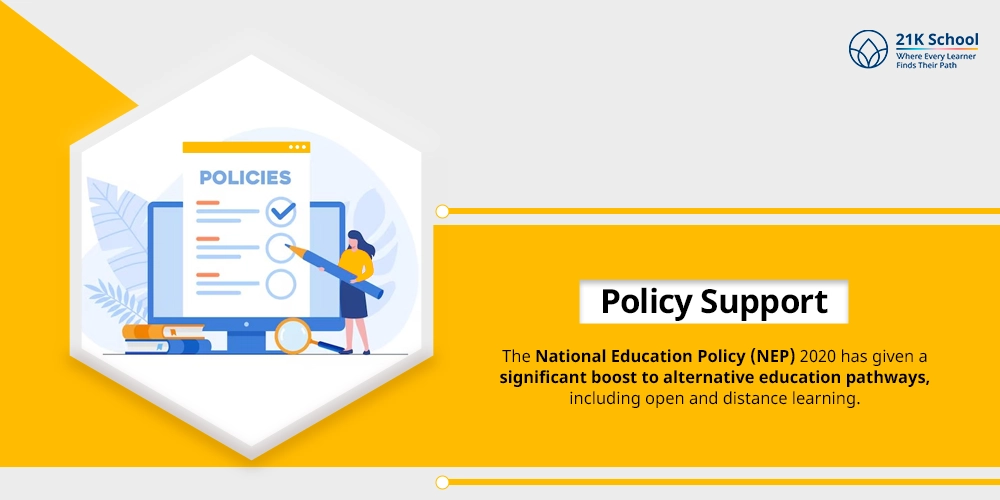 21K School
Where Every Learner
Finds Their Path

POLICIES

Policy Support

The National Education Policy (NEP) 2020 has given a significant boost to alternative education pathways, including open and distance learning.